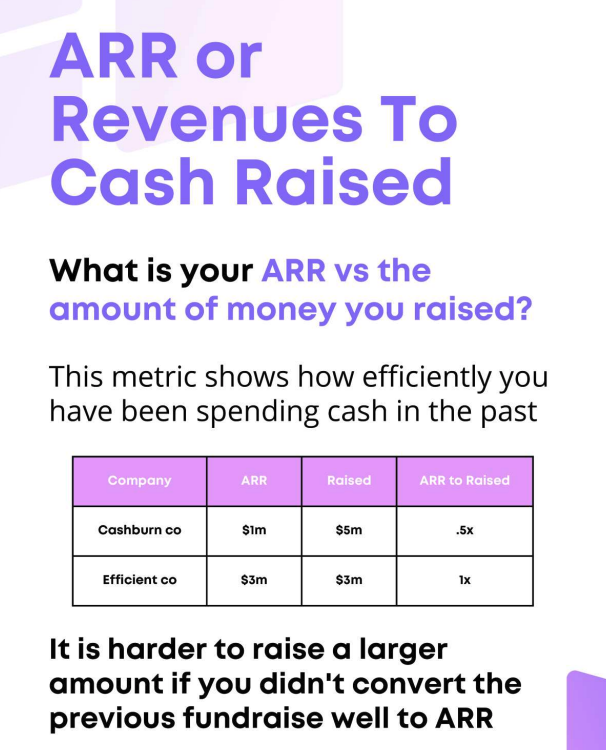 ARR or Revenues To Cash Raised

What is your ARR vs the amount of money you raised?

This metric shows how efficiently you have been spending cash in the past

| Company | ARR | Raised | ARR to Raised |
|---|---|---|---|
| Cashburn co | $1m | $5m | .5x |
| Efficient co | $3m | $3m | 1x |

It is harder to raise a larger amount if you didn't convert the previous fundraise well to ARR